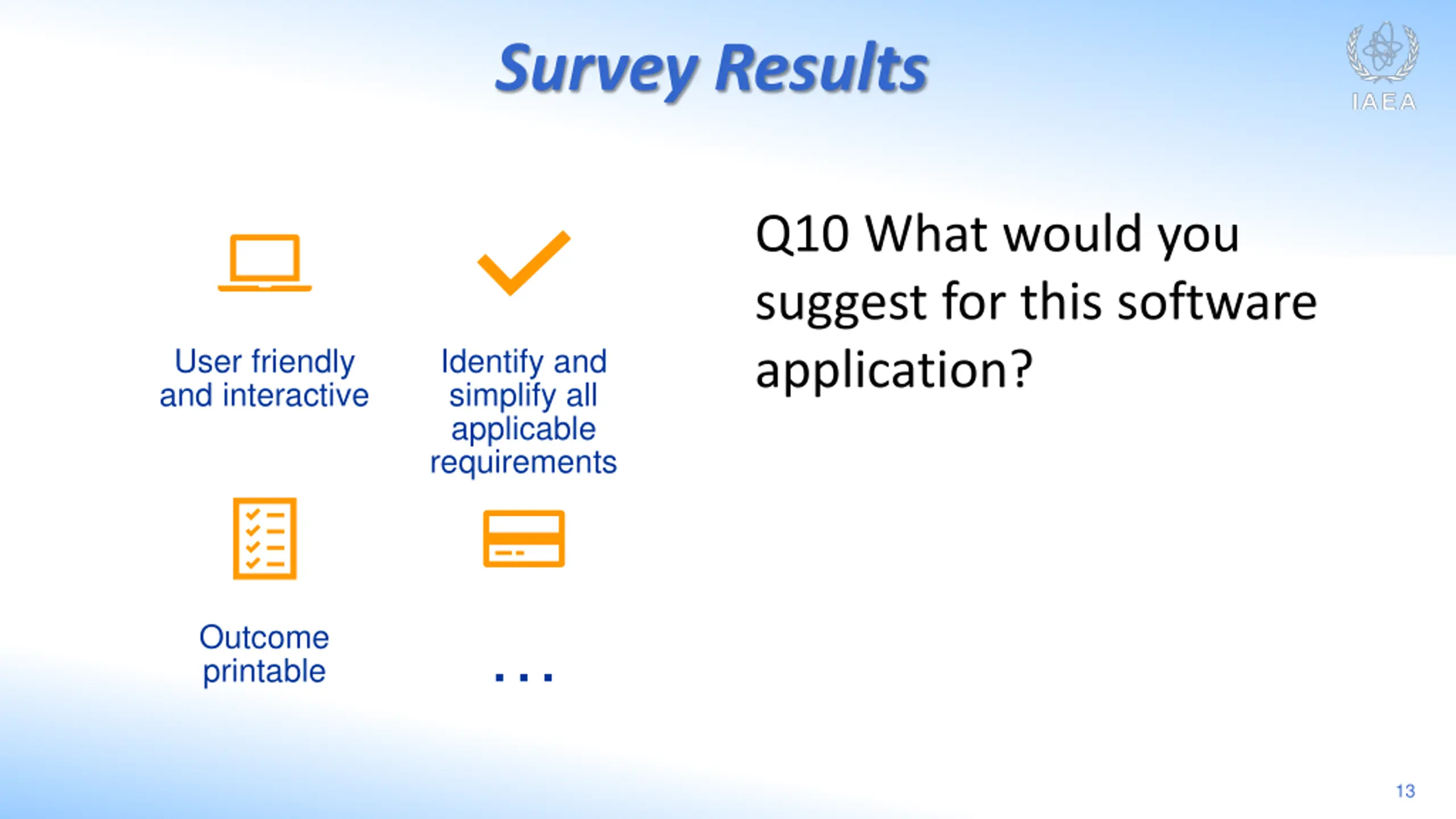 Survey Results

IAEA

User friendly and interactive

Identify and simplify all applicable requirements

Outcome printable

...

Q10 What would you suggest for this software application?

13